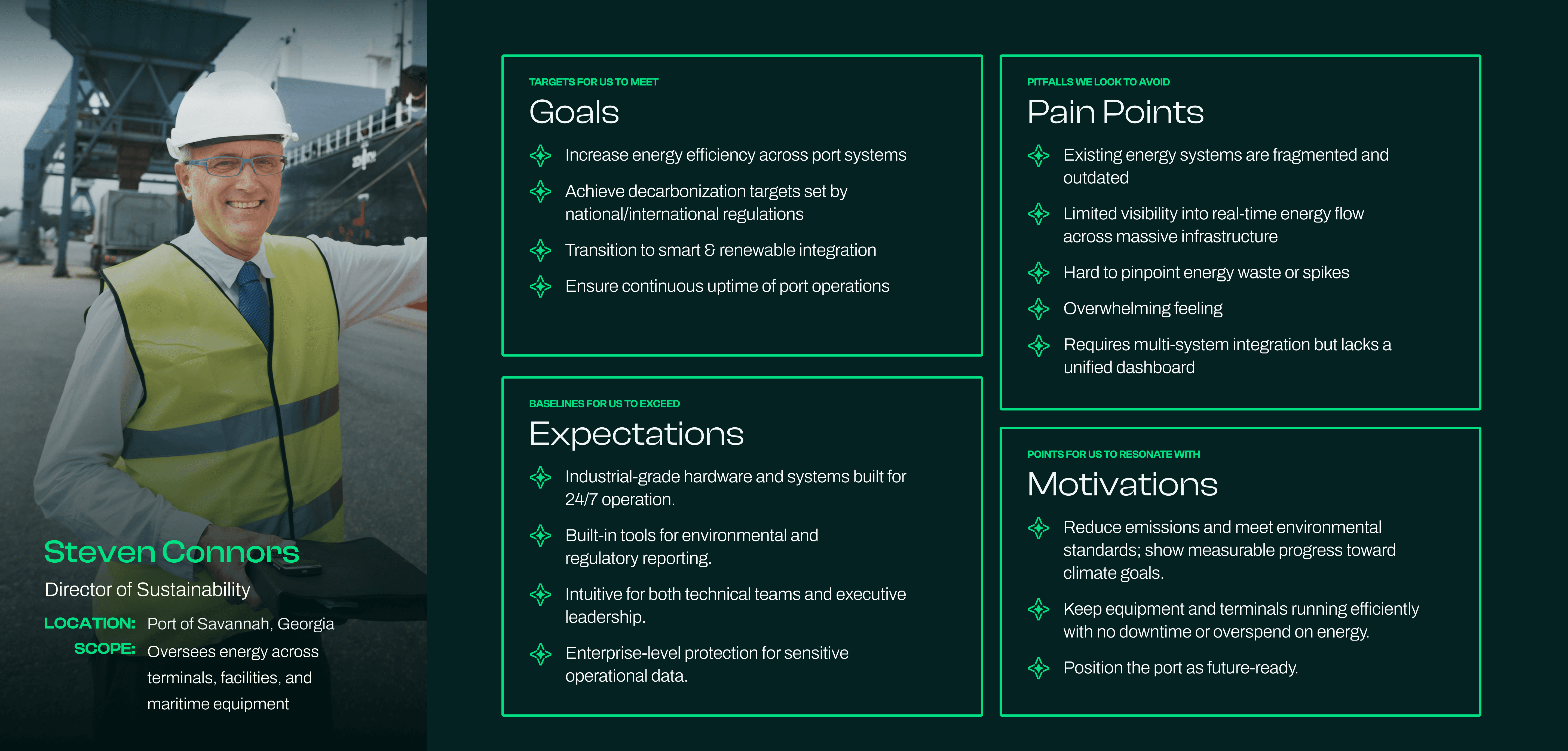 Steven Connors

Director of Sustainability

LOCATION: Port of Savannah, Georgia

SCOPE: Oversees energy across terminals, facilities, and maritime equipment

TARGETS FOR US TO MEET

Goals

Increase energy efficiency across port systems

Achieve decarbonization targets set by national/international regulations

Transition to smart & renewable integration

Ensure continuous uptime of port operations

BASELINES FOR US TO EXCEED

Expectations

Industrial-grade hardware and systems built for 24/7 operation.

Built-in tools for environmental and regulatory reporting.

Intuitive for both technical teams and executive leadership.

Enterprise-level protection for sensitive operational data.

PITFALLS WE LOOK TO AVOID

Pain Points

Existing energy systems are fragmented and outdated

Limited visibility into real-time energy flow across massive infrastructure

Hard to pinpoint energy waste or spikes

Overwhelming feeling

Requires multi-system integration but lacks a unified dashboard

POINTS FOR US TO RESONATE WITH

Motivations

Reduce emissions and meet environmental standards; show measurable progress toward climate goals.

Keep equipment and terminals running efficiently with no downtime or overspend on energy.

Position the port as future-ready.